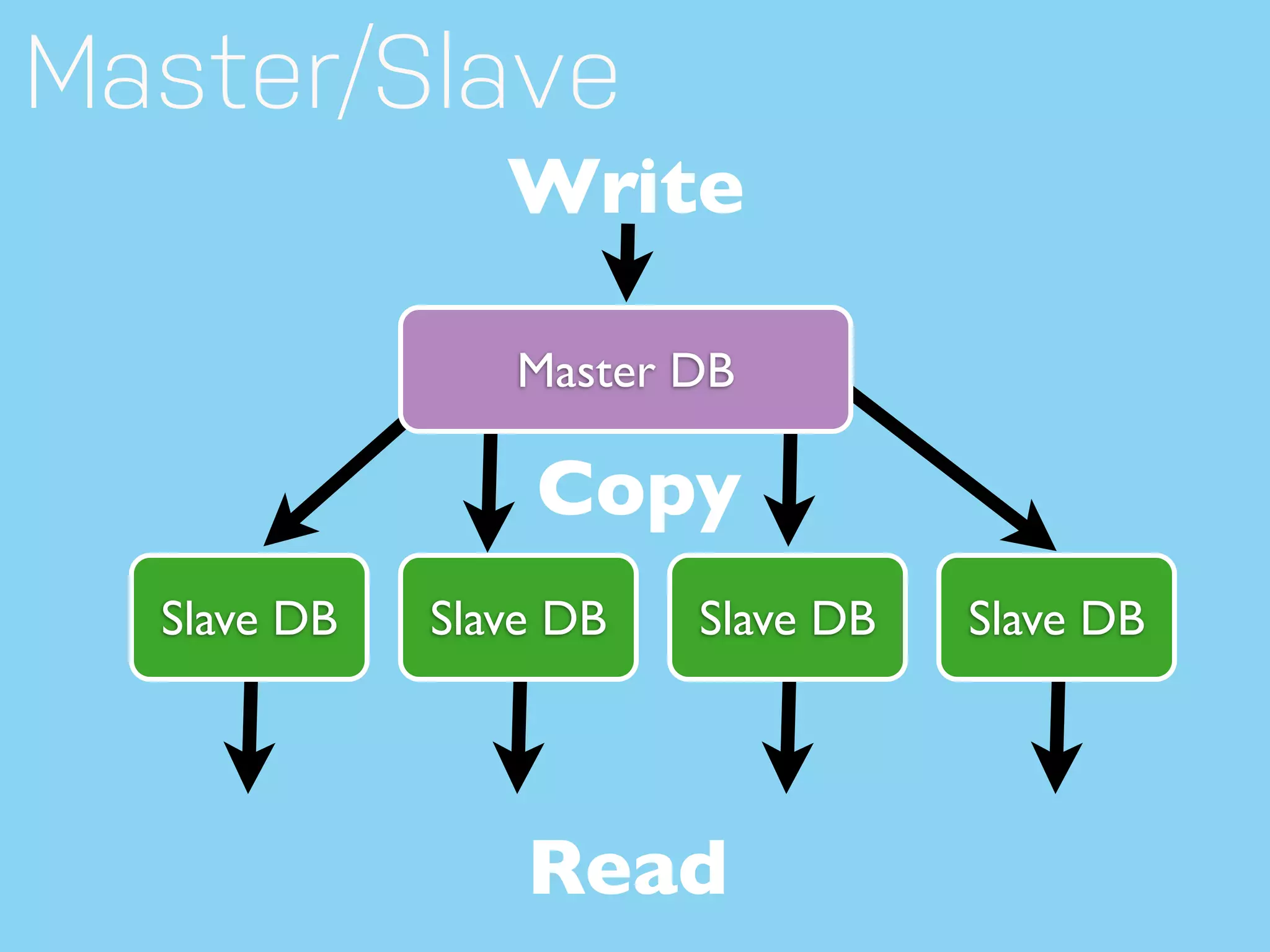 Master/Slave

Write

Master DB

Copy

Slave DB

Slave DB

Slave DB

Slave DB

Read